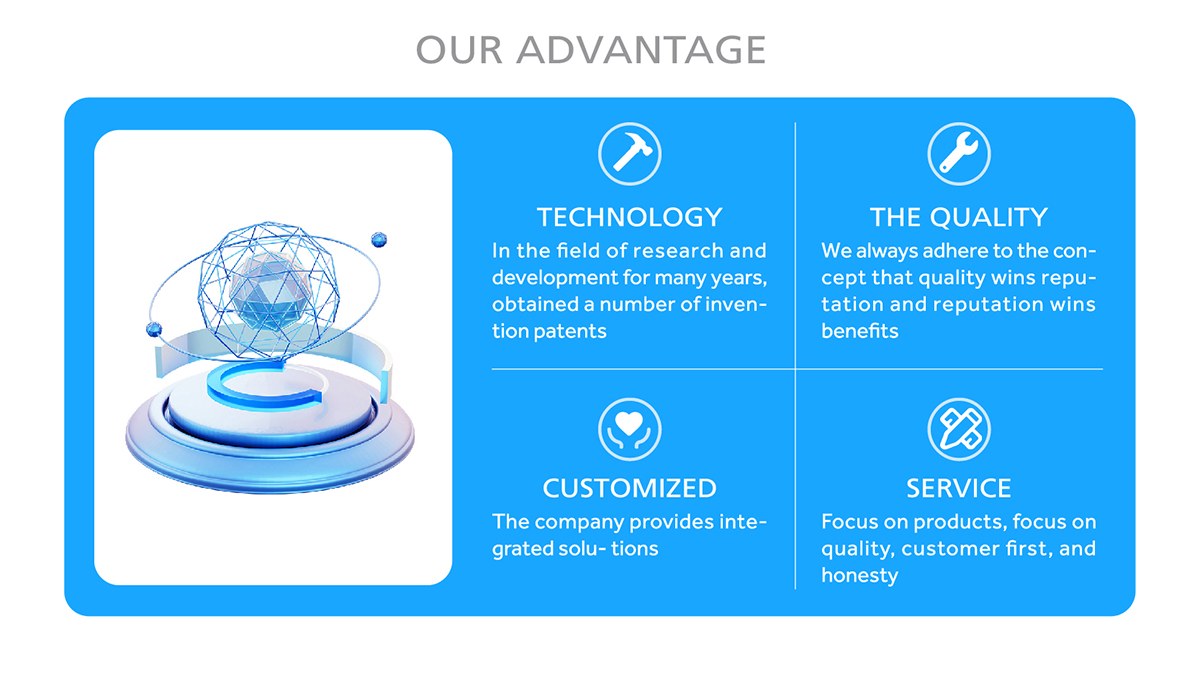 OUR ADVANTAGE

TECHNOLOGY
In the field of research and development for many years, obtained a number of invention patents

THE QUALITY
We always adhere to the concept that quality wins reputation and reputation wins benefits

CUSTOMIZED
The company provides integrated solu- tions

SERVICE
Focus on products, focus on quality, customer first, and honesty